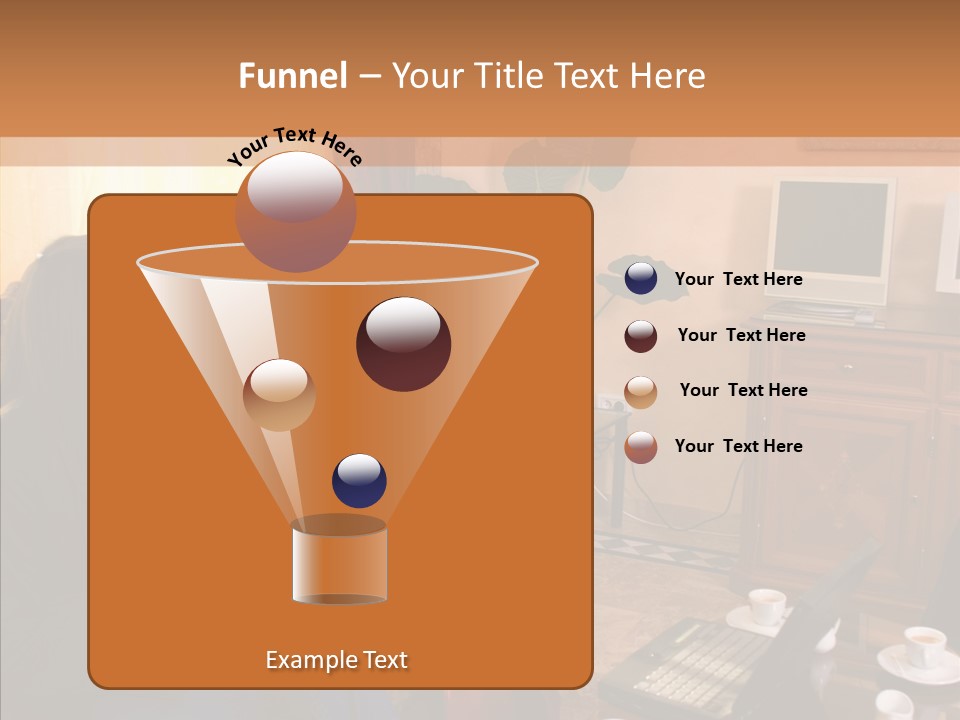 Funnel – Your Title Text Here

Your Text Here

Your Text Here

Your Text Here

Your Text Here

Your Text Here

Example Text